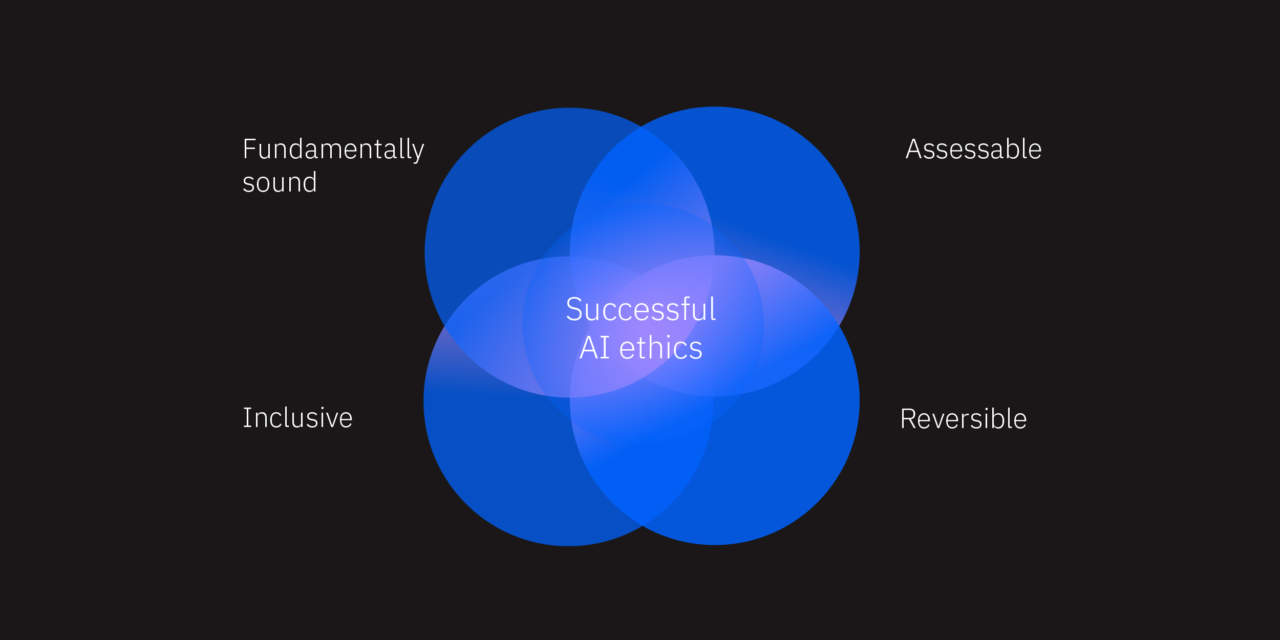 Fundamentally sound

Assessable

Successful AI ethics

Inclusive

Reversible